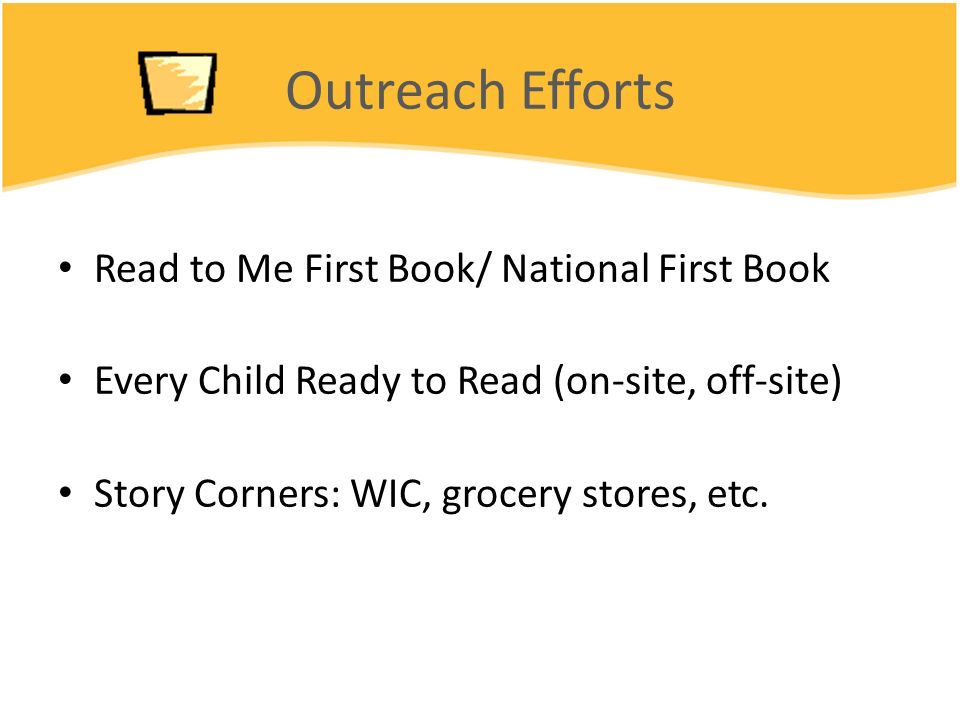 Outreach Efforts

• Read to Me First Book/ National First Book

• Every Child Ready to Read (on-site, off-site)

• Story Corners: WIC, grocery stores, etc.